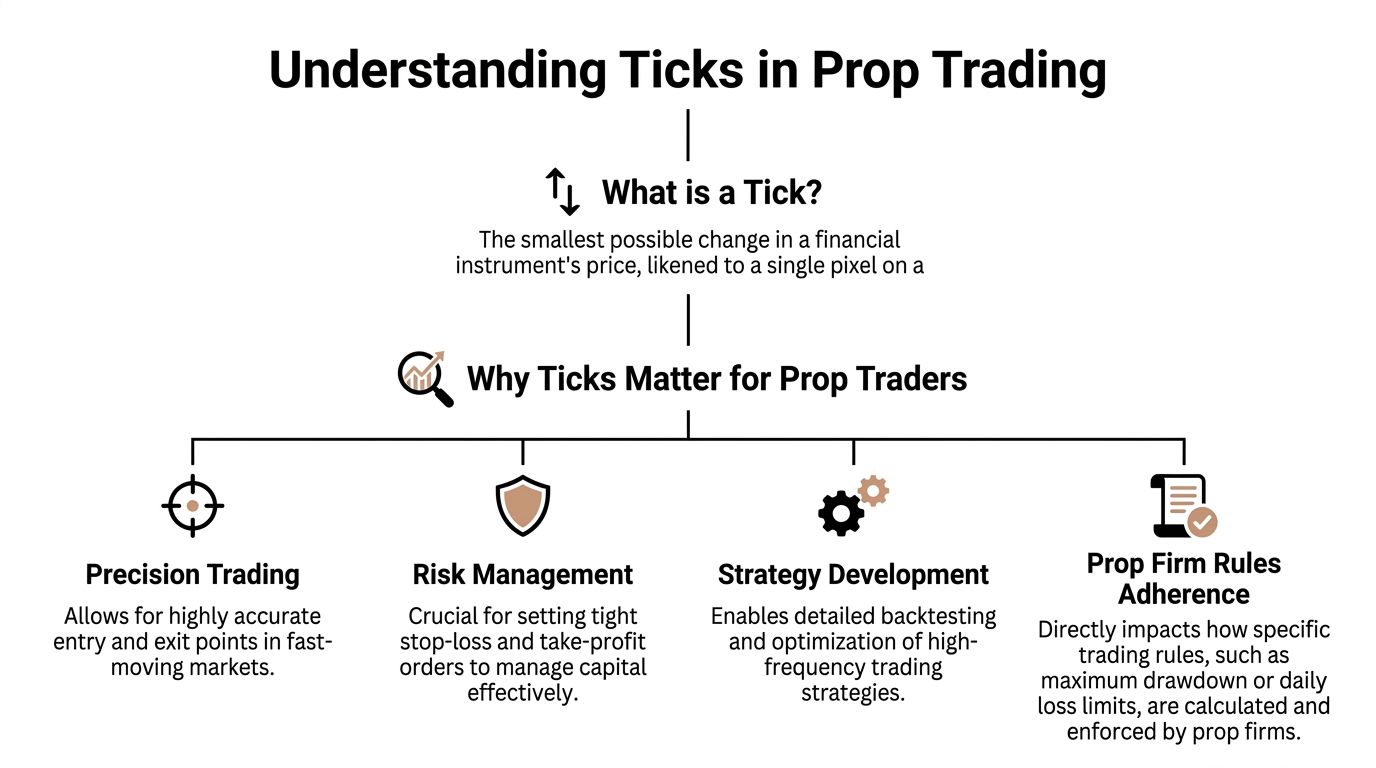 Understanding Ticks in Prop Trading

What is a Tick?

The smallest possible change in a financial instrument's price, likened to a single pixel on a

Why Ticks Matter for Prop Traders

Precision Trading

Allows for highly accurate entry and exit points in fast-moving markets.

Risk Management

Crucial for setting tight stop-loss and take-profit orders to manage capital effectively.

Strategy Development

Enables detailed backtesting and optimization of high-frequency trading strategies.

Prop Firm Rules Adherence

Directly impacts how specific trading rules, such as maximum drawdown or daily loss limits, are calculated and enforced by prop firms.